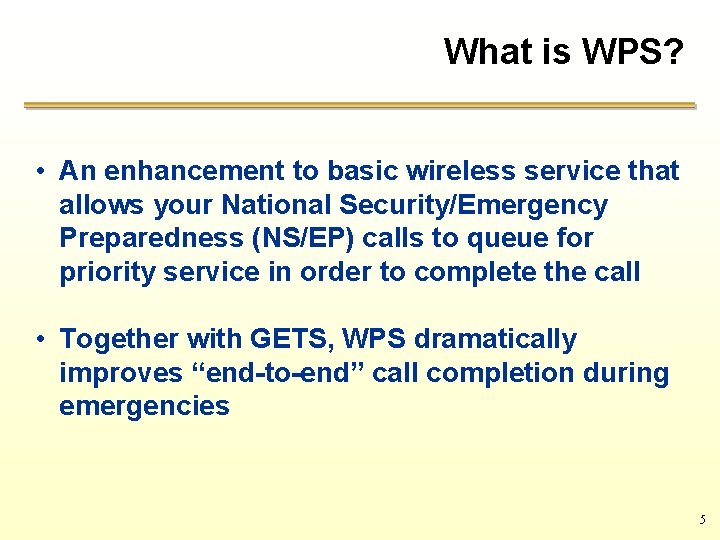 What is WPS?

• An enhancement to basic wireless service that allows your National Security/Emergency Preparedness (NS/EP) calls to queue for priority service in order to complete the call

• Together with GETS, WPS dramatically improves “end-to-end” call completion during emergencies

5